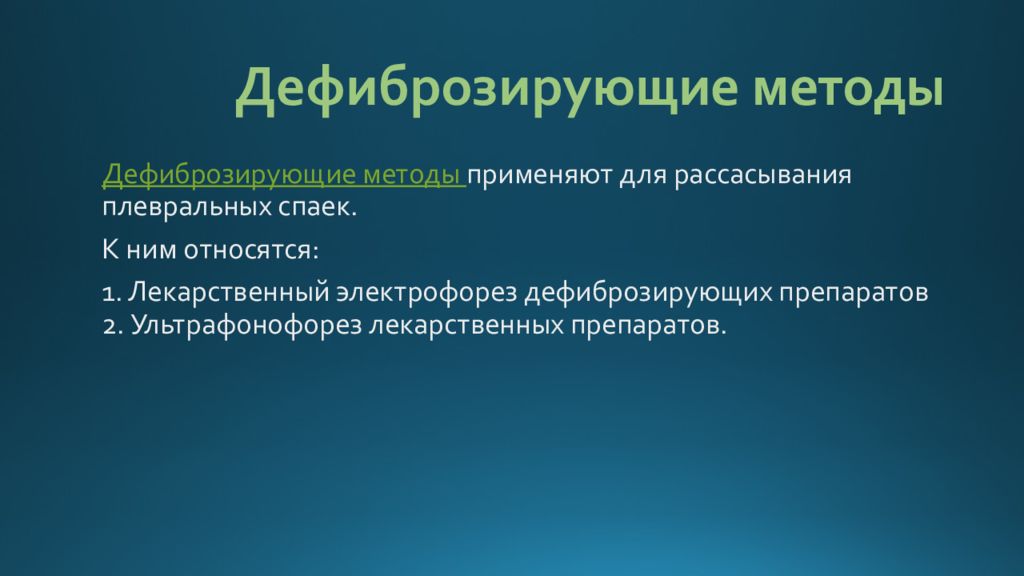 Дефиброзирующие методы

Дефиброзирующие методы применяют для рассасывания плевральных спаек.

К ним относятся:

1. Лекарственный электрофорез дефиброзирующих препаратов
2. Ультрафонофорез лекарственных препаратов.